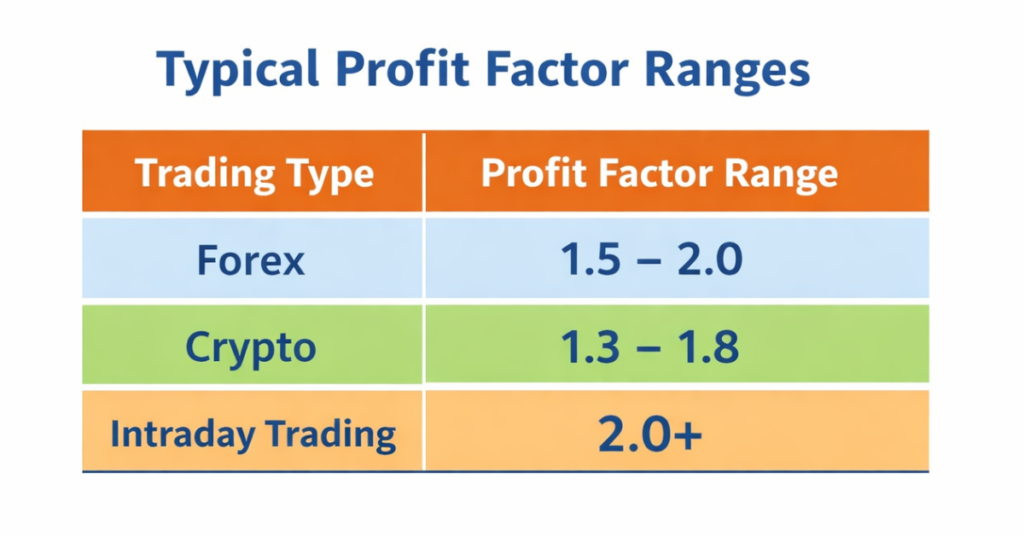 Typical Profit Factor Ranges

| Trading Type | Profit Factor Range |
|---|---|
| Forex | 1.5 – 2.0 |
| Crypto | 1.3 – 1.8 |
| Intraday Trading | 2.0+ |